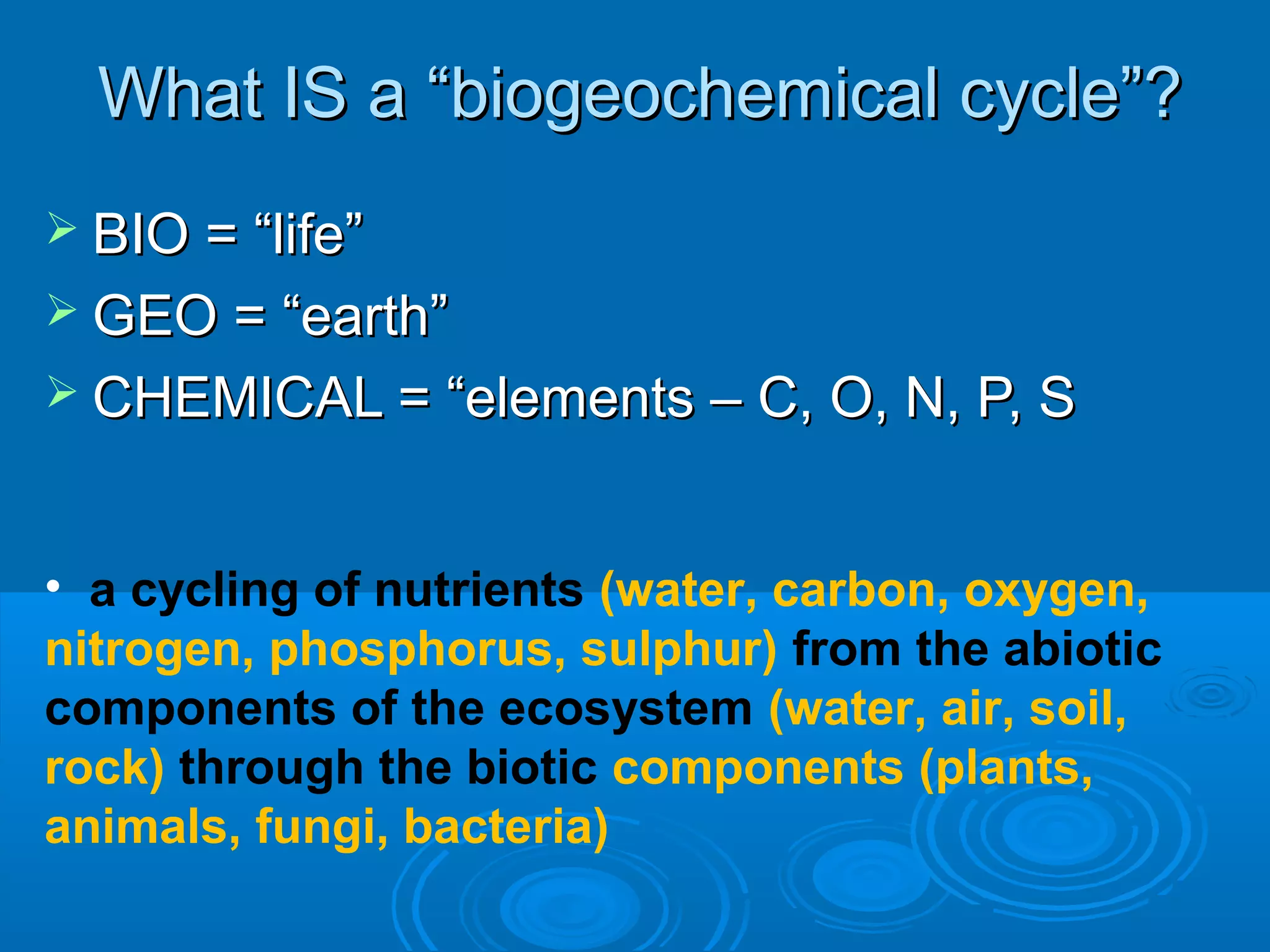 What IS a “biogeochemical cycle”?

➢ BIO = “life”
➢ GEO = “earth”
➢ CHEMICAL = “elements – C, O, N, P, S

• a cycling of nutrients (water, carbon, oxygen, nitrogen, phosphorus, sulphur) from the abiotic components of the ecosystem (water, air, soil, rock) through the biotic components (plants, animals, fungi, bacteria)